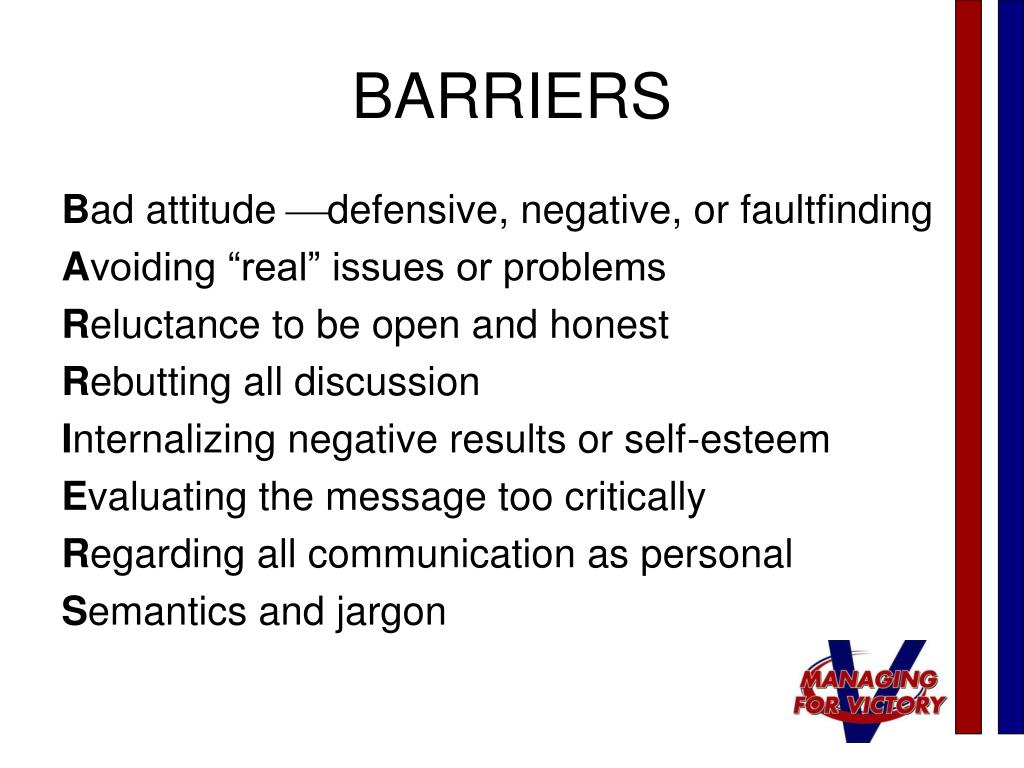 BARRIERS

Bad attitude —defensive, negative, or faultfinding
Avoiding “real” issues or problems
Reluctance to be open and honest
Rebutting all discussion
Internalizing negative results or self-esteem
Evaluating the message too critically
Regarding all communication as personal
Semantics and jargon

MANAGING FOR VICTORY